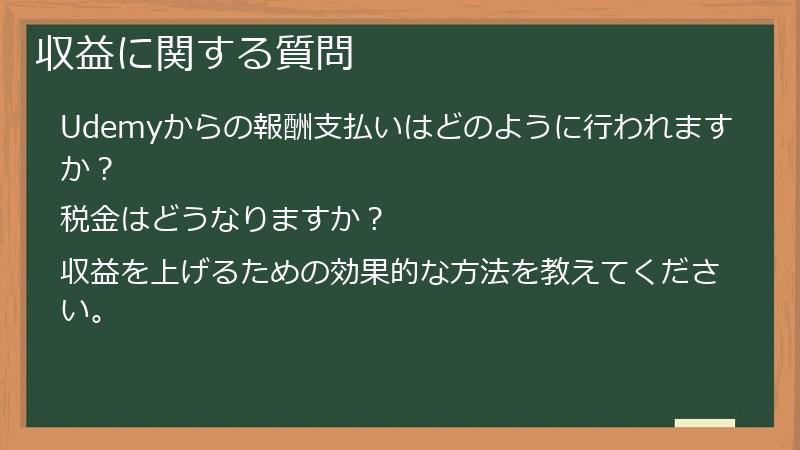 収益に関する質問

Udemyからの報酬支払いはどのように行われますか？

税金はどうなりますか？

収益を上げるための効果的な方法を教えてください。